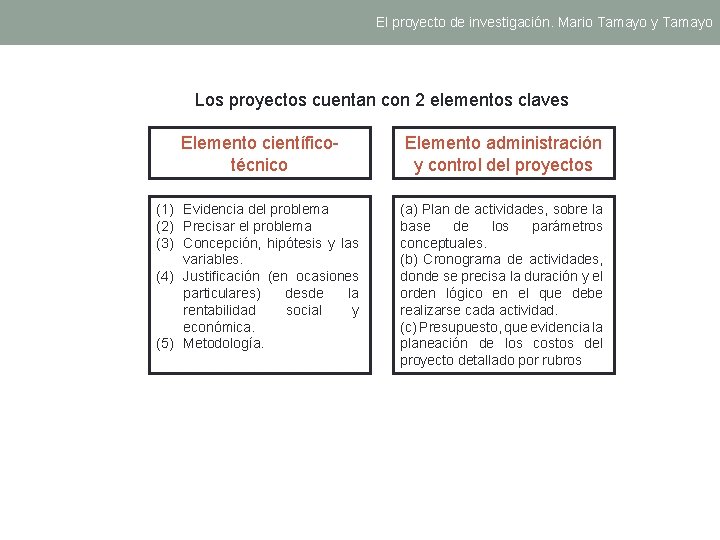 El proyecto de investigación. Mario Tamayo y Tamayo

Los proyectos cuentan con 2 elementos claves

Elemento científico-técnico

(1) Evidencia del problema
(2) Precisar el problema
(3) Concepción, hipótesis y las variables.
(4) Justificación (en ocasiones particulares) desde la rentabilidad social y económica.
(5) Metodología.

Elemento administración y control del proyectos

(a) Plan de actividades, sobre la base de los parámetros conceptuales.
(b) Cronograma de actividades, donde se precisa la duración y el orden lógico en el que debe realizarse cada actividad.
(c) Presupuesto, que evidencia la planeación de los costos del proyecto detallado por rubros